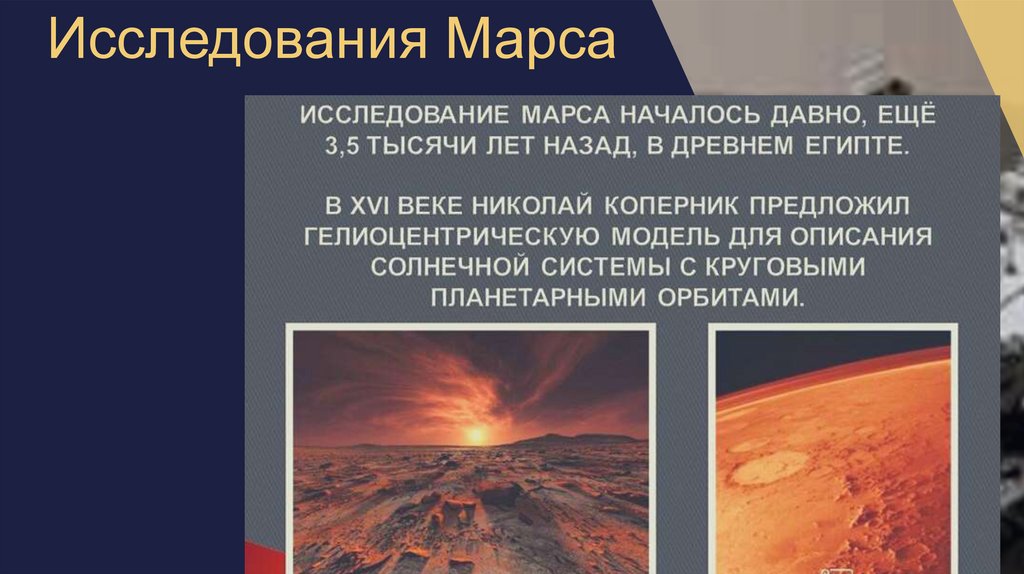 Исследования Марса

ИССЛЕДОВАНИЕ МАРСА НАЧАЛОСЬ ДАВНО, ЕЩЁ 3,5 ТЫСЯЧИ ЛЕТ НАЗАД, В ДРЕВНЕМ ЕГИПТЕ.

В XVI ВЕКЕ НИКОЛАЙ КОПЕРНИК ПРЕДЛОЖИЛ ГЕЛИОЦЕНТРИЧЕСКУЮ МОДЕЛЬ ДЛЯ ОПИСАНИЯ СОЛНЕЧНОЙ СИСТЕМЫ С КРУГОВЫМИ ПЛАНЕТАРНЫМИ ОРБИТАМИ.